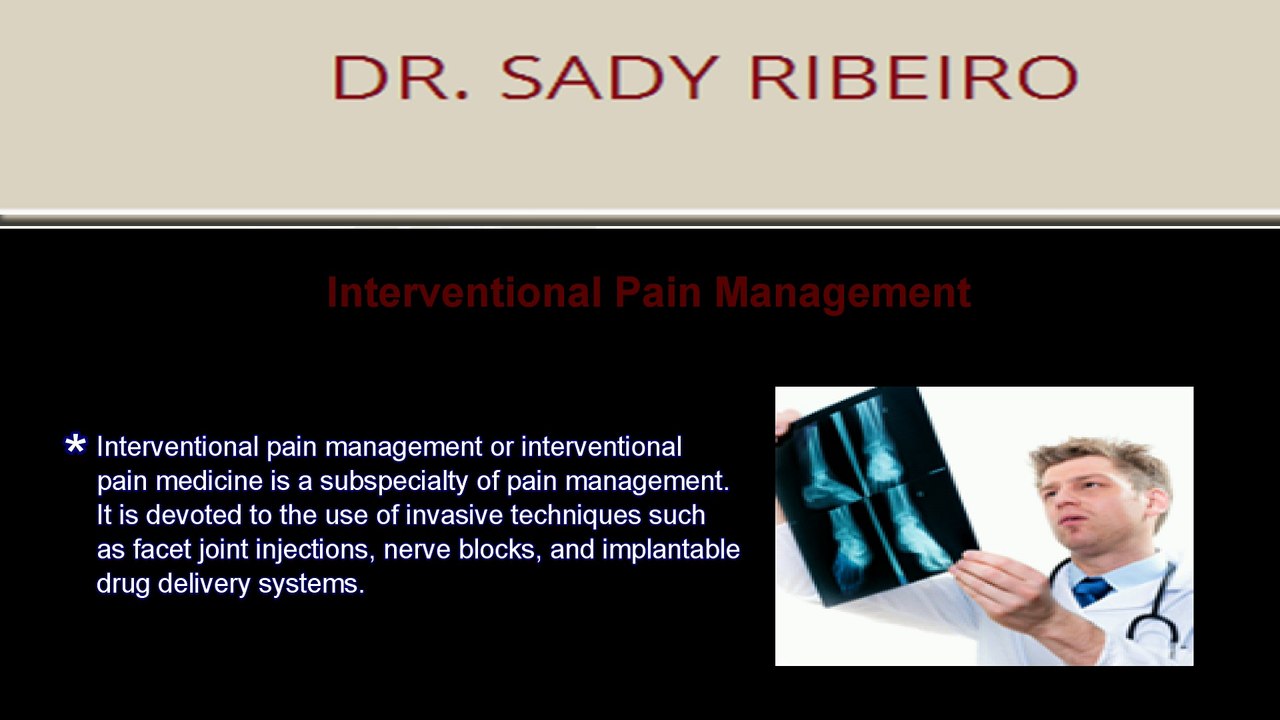 DR. SADY RIBEIRO

Interventional Pain Management

* Interventional pain management or interventional pain medicine is a subspecialty of pain management. It is devoted to the use of invasive techniques such as facet joint injections, nerve blocks, and implantable drug delivery systems.